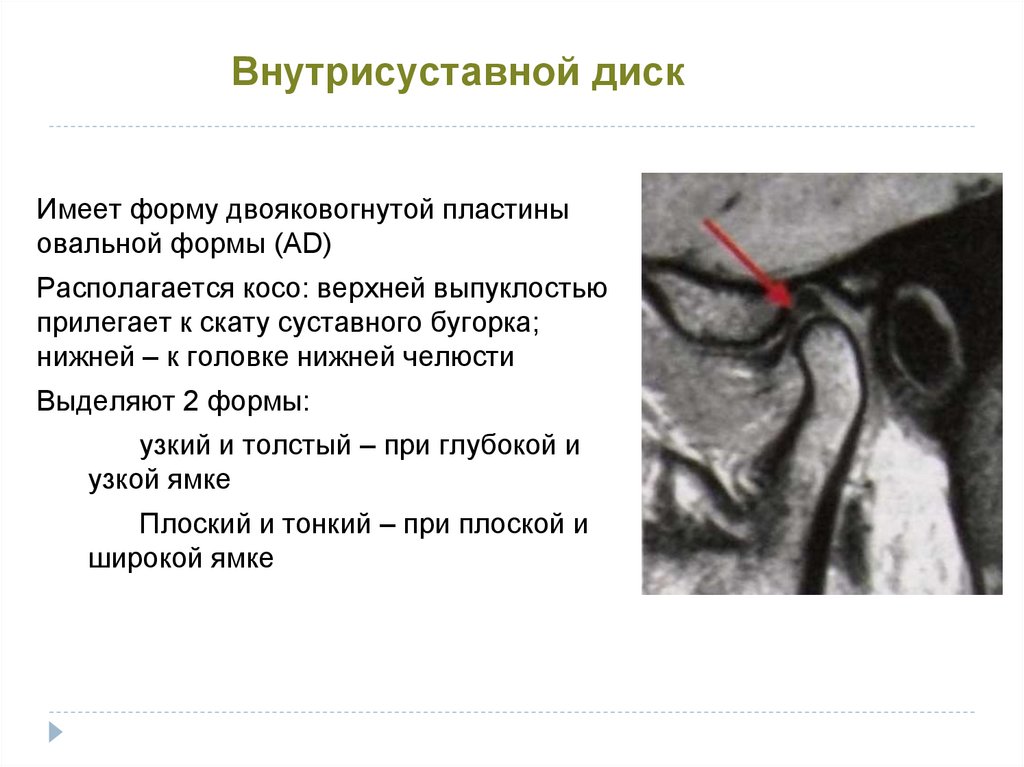 Внутрисуставной диск

Имеет форму двояковогнутой пластины овальной формы (AD)

Располагается косо: верхней выпуклостью прилегает к скату суставного бугорка; нижней – к головке нижней челюсти

Выделяют 2 формы:

узкий и толстый – при глубокой и узкой ямке

Плоский и тонкий – при плоской и широкой ямке